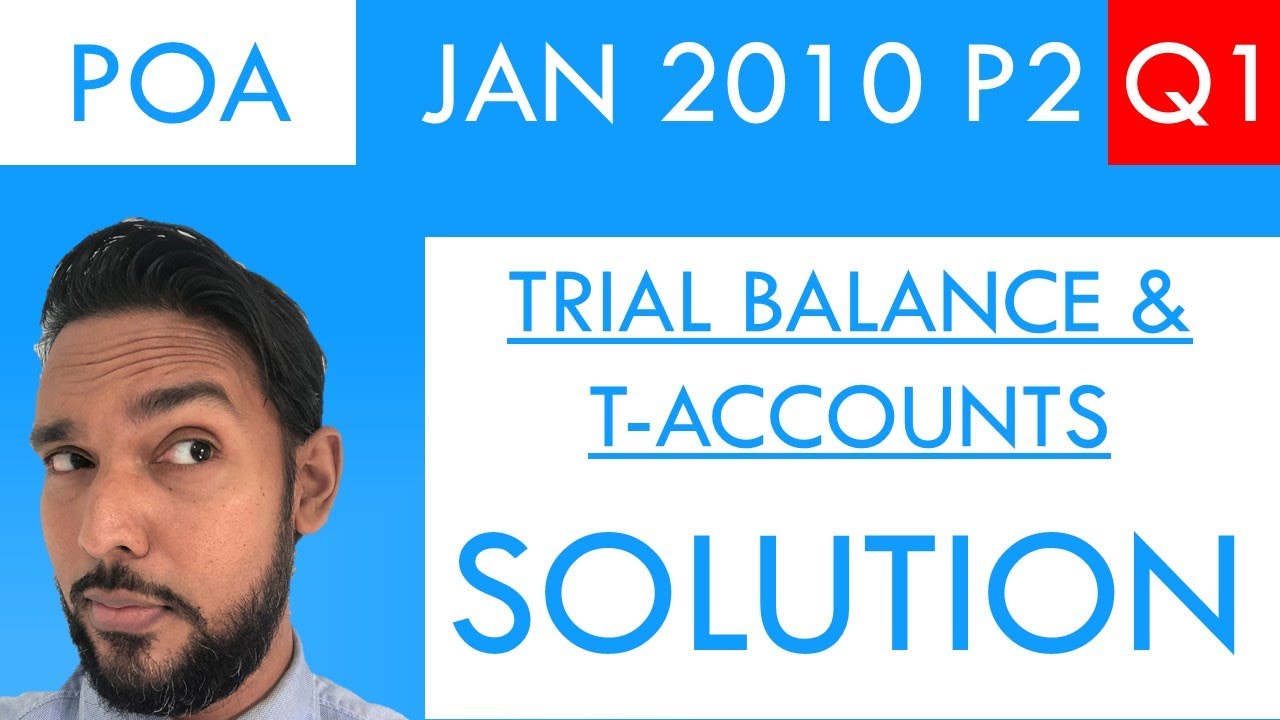 POA JAN 2010 P2 Q1

TRIAL BALANCE & T-ACCOUNTS

SOLUTION